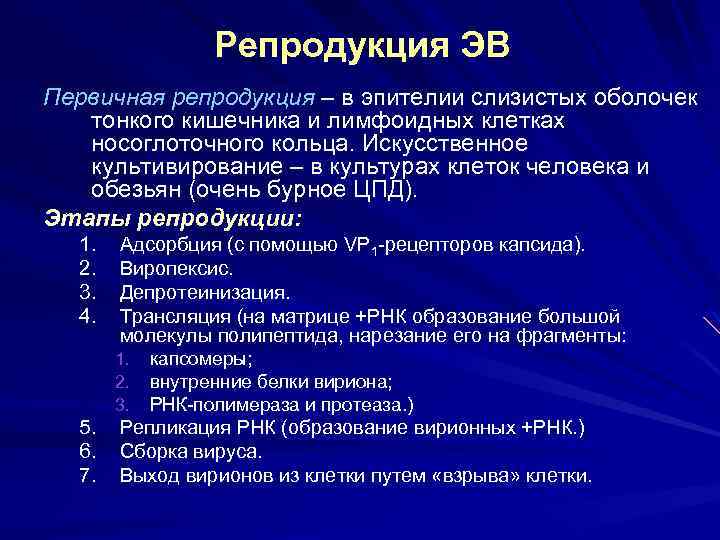 Репродукция ЭВ

Первичная репродукция – в эпителии слизистых оболочек тонкого кишечника и лимфоидных клетках носоглоточного кольца. Искусственное культивирование – в культурах клеток человека и обезьян (очень бурное ЦПД).

Этапы репродукции:

1. Адсорбция (с помощью $VP_1$-рецепторов капсида).
2. Виропексис.
3. Депротеинизация.
4. Трансляция (на матрице +РНК образование большой молекулы полипептида, нарезание его на фрагменты:
   1. капсомеры;
   2. внутренние белки вириона;
   3. РНК-полимераза и протеаза.)
5. Репликация РНК (образование вирионных +РНК.)
6. Сборка вируса.
7. Выход вирионов из клетки путем «взрыва» клетки.